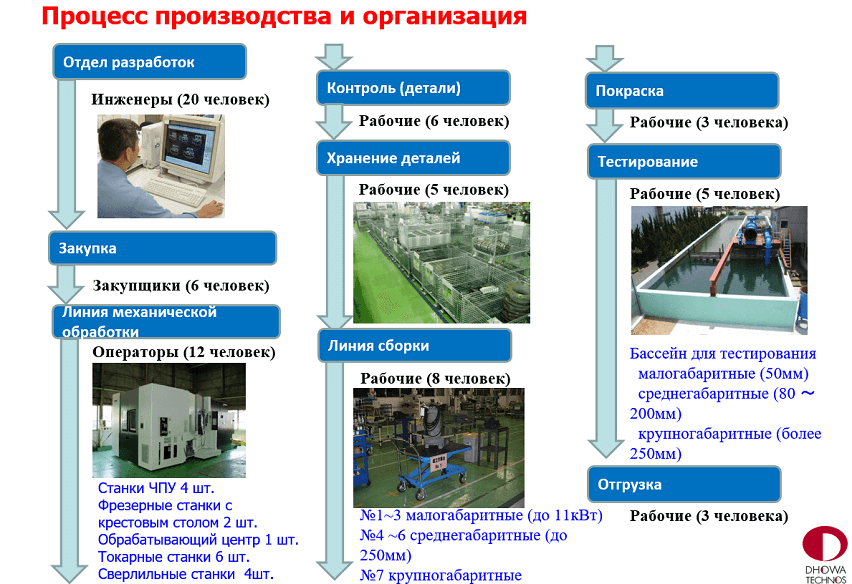 Процесс производства и организация

Отдел разработок

Инженеры (20 человек)

Закупка

Закупщики (6 человек)

Линия механической обработки

Операторы (12 человек)

Станки ЧПУ 4 шт.
Фрезерные станки с крестовым столом 2 шт.
Обрабатывающий центр 1 шт.
Токарные станки 6 шт.
Сверлильные станки 4шт.

Контроль (детали)

Рабочие (6 человек)

Хранение деталей

Рабочие (5 человек)

Линия сборки

Рабочие (8 человек)

№1~3 малогабаритные (до 11кВт)
№4 ~6 среднегабаритные (до 250мм)
№7 крупногабаритные

Покраска

Рабочие (3 человека)

Тестирование

Рабочие (5 человек)

Бассейн для тестирования
малогабаритные (50мм)
среднегабаритные (80 ~ 200мм)
крупногабаритные (более 250мм)

Отгрузка

Рабочие (3 человека)

DHOWA TECHNOS